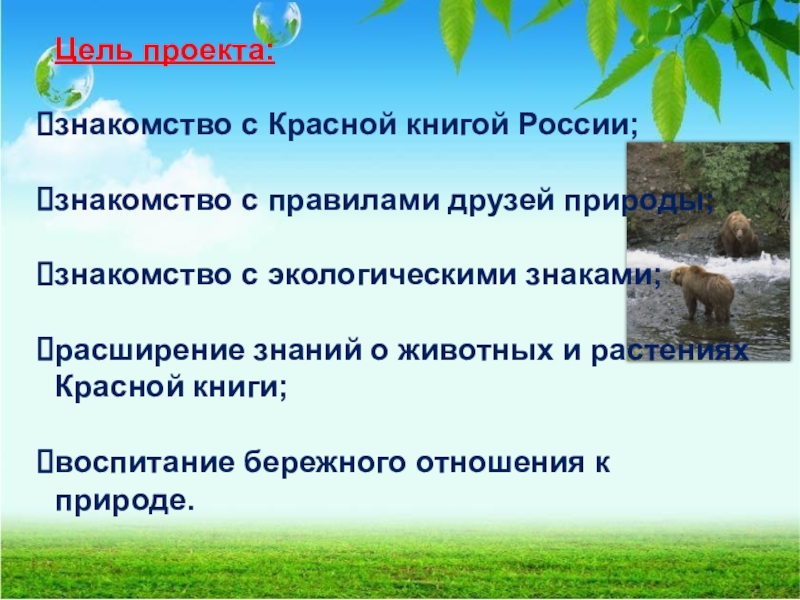 Цель проекта:

знакомство с Красной книгой России;

знакомство с правилами друзей природы;

знакомство с экологическими знаками;

расширение знаний о животных и растениях Красной книги;

воспитание бережного отношения к природе.